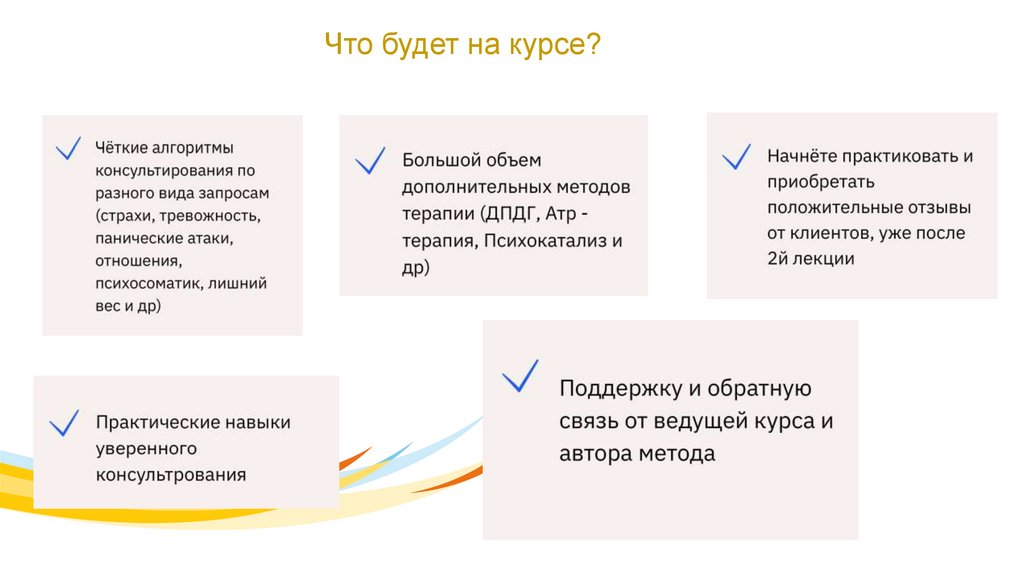 Что будет на курсе?

Чёткие алгоритмы консультирования по разного вида запросам (страхи, тревожность, панические атаки, отношения, психосоматик, лишний вес и др)

Большой объем дополнительных методов терапии (ДПДГ, Атр - терапия, Психокатализ и др)

Начнёте практиковать и приобретать положительные отзывы от клиентов, уже после 2й лекции

Практические навыки уверенного консультрования

Поддержку и обратную связь от ведущей курса и автора метода